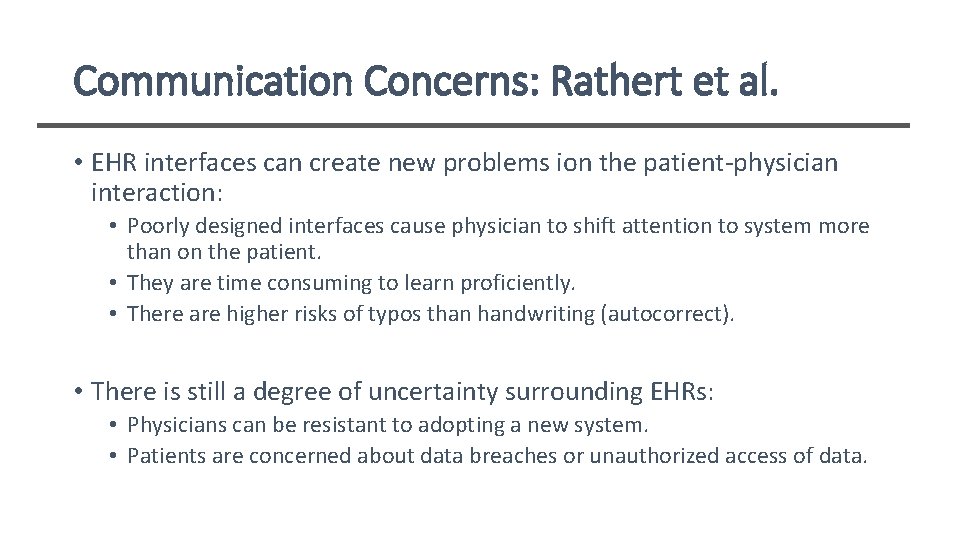 Communication Concerns: Rathert et al.

• EHR interfaces can create new problems ion the patient-physician interaction:

• Poorly designed interfaces cause physician to shift attention to system more than on the patient.
• They are time consuming to learn proficiently.
• There are higher risks of typos than handwriting (autocorrect).

• There is still a degree of uncertainty surrounding EHRs:

• Physicians can be resistant to adopting a new system.
• Patients are concerned about data breaches or unauthorized access of data.